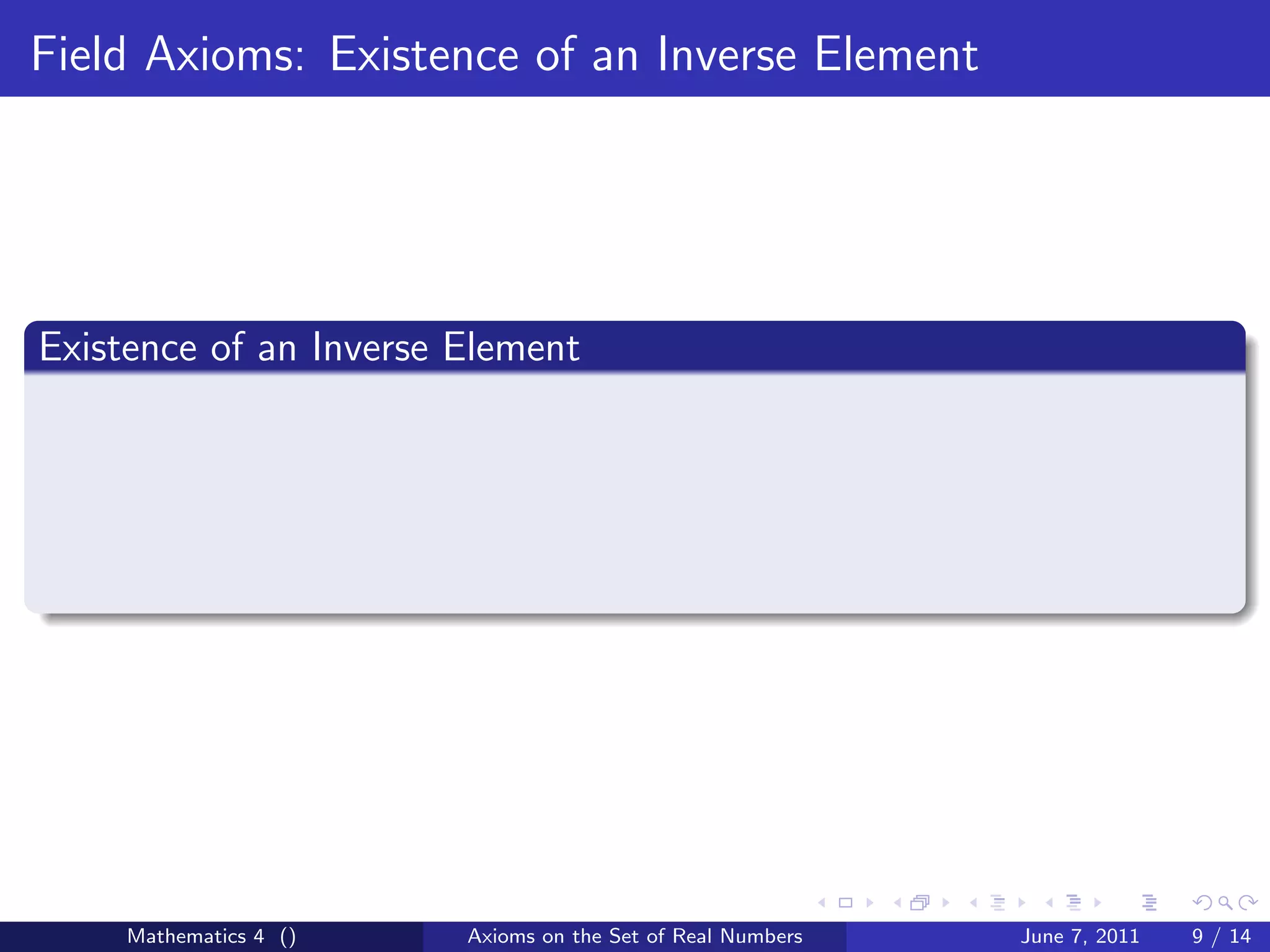 Field Axioms: Existence of an Inverse Element

Existence of an Inverse Element

Mathematics 4 ()

Axioms on the Set of Real Numbers

June 7, 2011

9 / 14